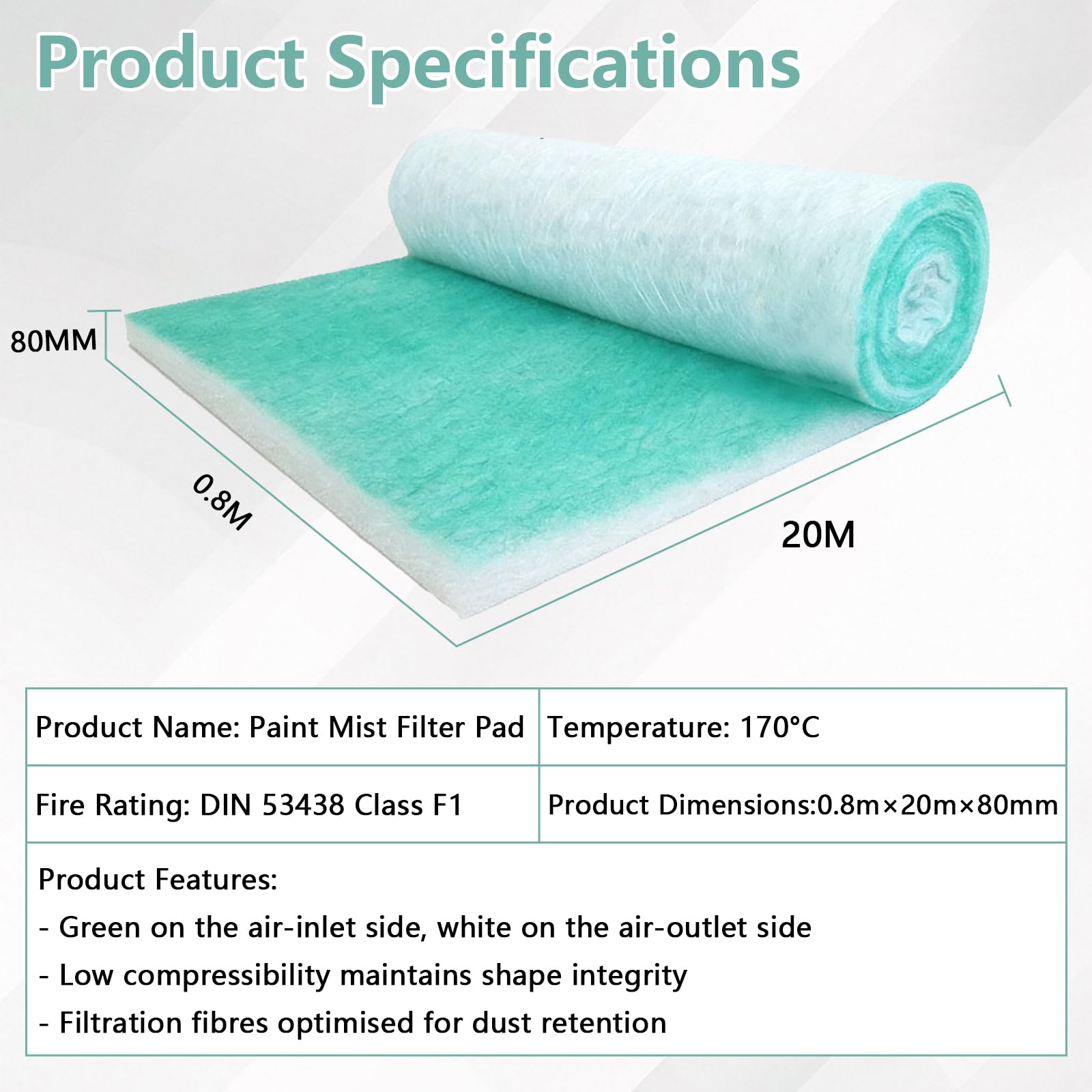 Product Specifications

80MM

0.8M

20M

| Product Name: Paint Mist Filter Pad | Temperature: 170°C |
|---|---|
| Fire Rating: DIN 53438 Class F1 | Product Dimensions:0.8m×20m×80mm |

Product Features:
- Green on the air-inlet side, white on the air-outlet side
- Low compressibility maintains shape integrity
- Filtration fibres optimised for dust retention